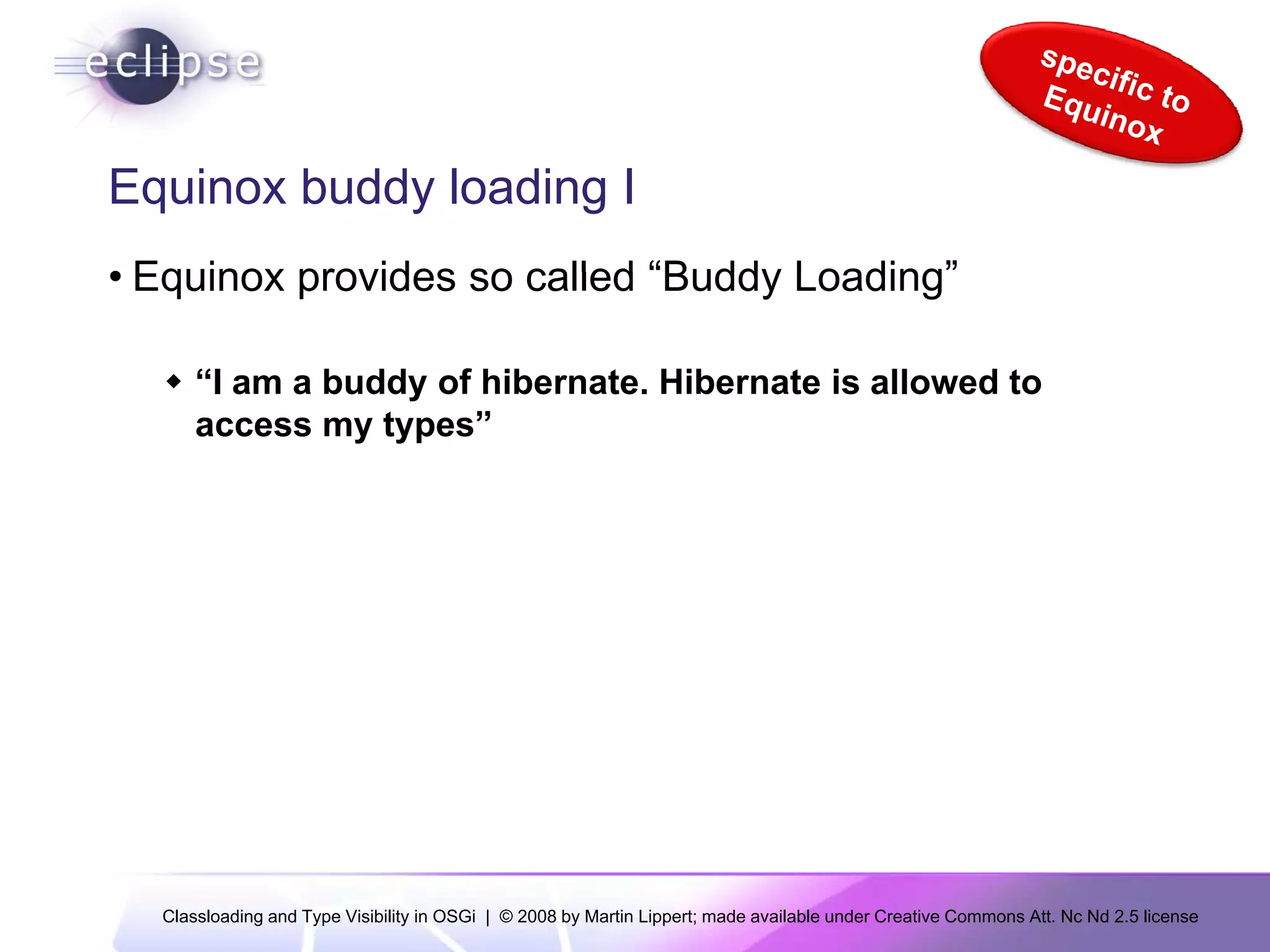 eclipse

specific to Equinox

Equinox buddy loading I

• Equinox provides so called “Buddy Loading”

◆ “I am a buddy of hibernate. Hibernate is allowed to access my types”

Classloading and Type Visibility in OSGi | © 2008 by Martin Lippert; made available under Creative Commons Att. Nc Nd 2.5 license